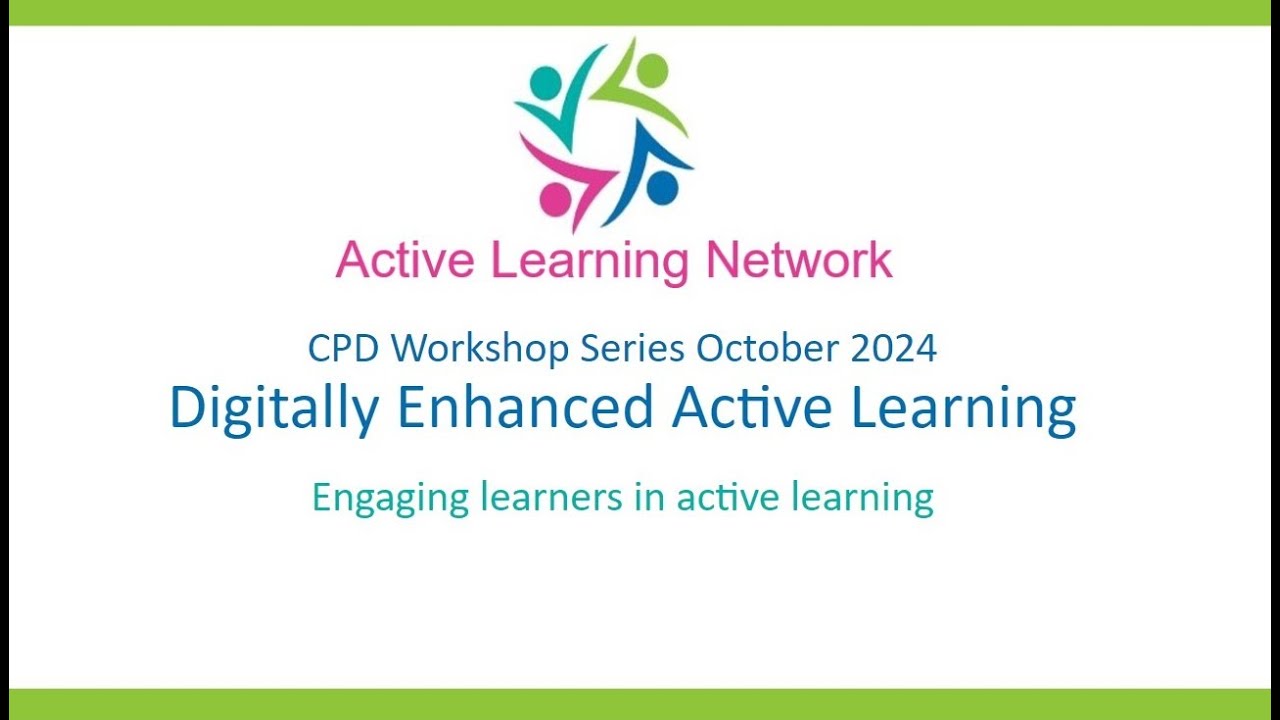 Active Learning Network

CPD Workshop Series October 2024
Digitally Enhanced Active Learning

Engaging learners in active learning